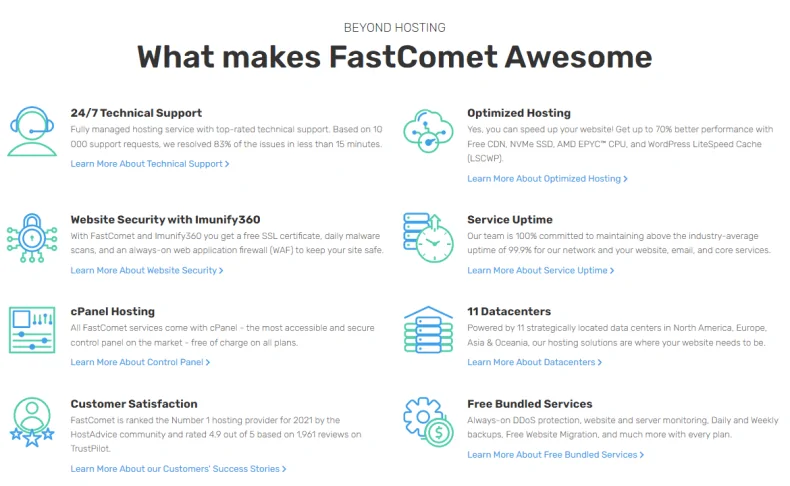 BEYOND HOSTING

What makes FastComet Awesome

24/7 Technical Support

Fully managed hosting service with top-rated technical support. Based on 10 000 support requests, we resolved 83% of the issues in less than 15 minutes.

Learn More About Technical Support >

Website Security with Imunify360

With FastComet and Imunify360 you get a free SSL certificate, daily malware scans, and an always-on web application firewall (WAF) to keep your site safe.

Learn More About Website Security >

cPanel Hosting

All FastComet services come with cPanel - the most accessible and secure control panel on the market - free of charge on all plans.

Learn More About Control Panel >

Customer Satisfaction

FastComet is ranked the Number 1 hosting provider for 2021 by the HostAdvice community and rated 4.9 out of 5 based on 1,961 reviews on TrustPilot.

Learn More About our Customers' Success Stories >

Optimized Hosting

Yes, you can speed up your website! Get up to 70% better performance with Free CDN, NVMe SSD, AMD EPYC™ CPU, and WordPress LiteSpeed Cache (LSCWP).

Learn More About Optimized Hosting >

Service Uptime

Our team is 100% committed to maintaining above the industry-average uptime of 99.9% for our network and your website, email, and core services.

Learn More About Service Uptime >

11 Datacenters

Powered by 11 strategically located data centers in North America, Europe, Asia & Oceania, our hosting solutions are where your website needs to be.

Learn More About Datacenters >

Free Bundled Services

Always-on DDoS protection, website and server monitoring, Daily and Weekly backups, Free Website Migration, and much more with every plan.

Learn More About Free Bundled Services >